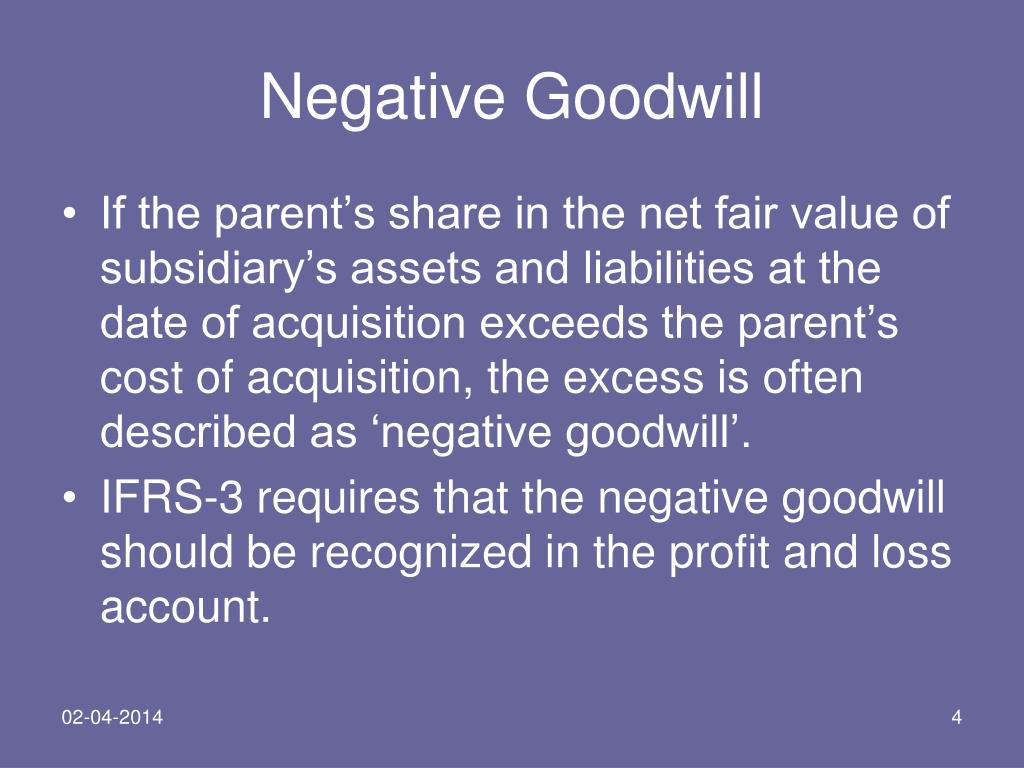 Negative Goodwill

• If the parent’s share in the net fair value of subsidiary’s assets and liabilities at the date of acquisition exceeds the parent’s cost of acquisition, the excess is often described as ‘negative goodwill’.
• IFRS-3 requires that the negative goodwill should be recognized in the profit and loss account.

02-04-2014

4